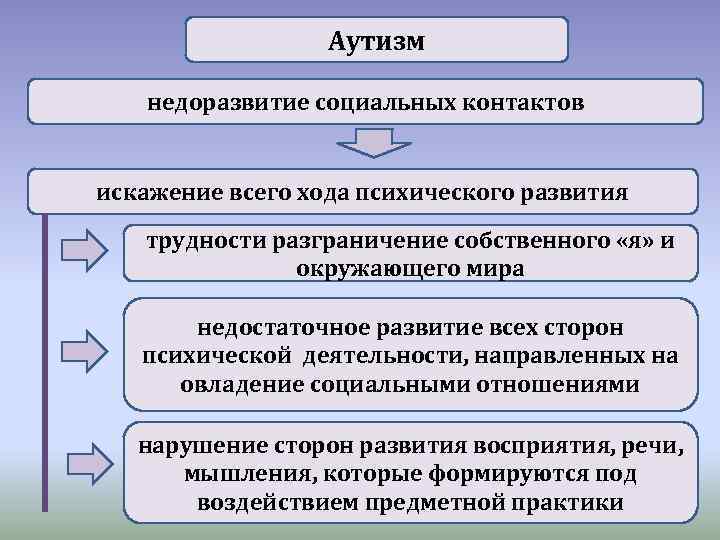 Аутизм

недоразвитие социальных контактов

искажение всего хода психического развития

трудности разграничение собственного «я» и окружающего мира

недостаточное развитие всех сторон психической деятельности, направленных на овладение социальными отношениями

нарушение сторон развития восприятия, речи, мышления, которые формируются под воздействием предметной практики